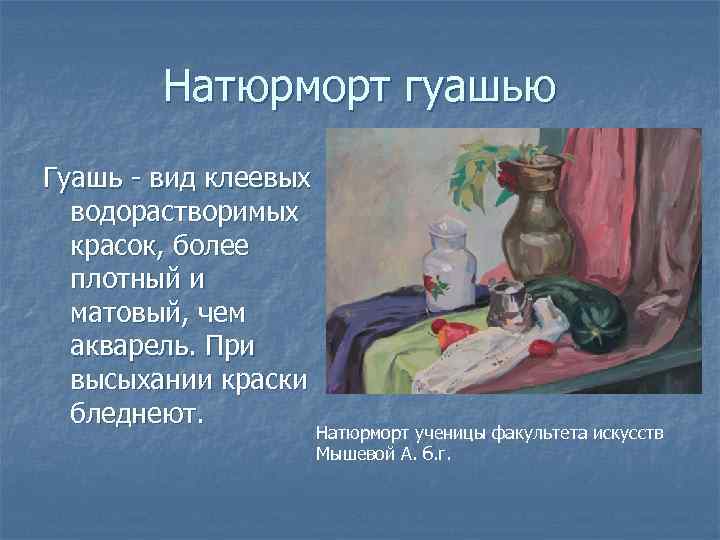 Натюрморт гуашью

Гуашь - вид клеевых водорастворимых красок, более плотный и матовый, чем акварель. При высыхании краски бледнеют.

Натюрморт ученицы факультета искусств Мышевой А. б.г.